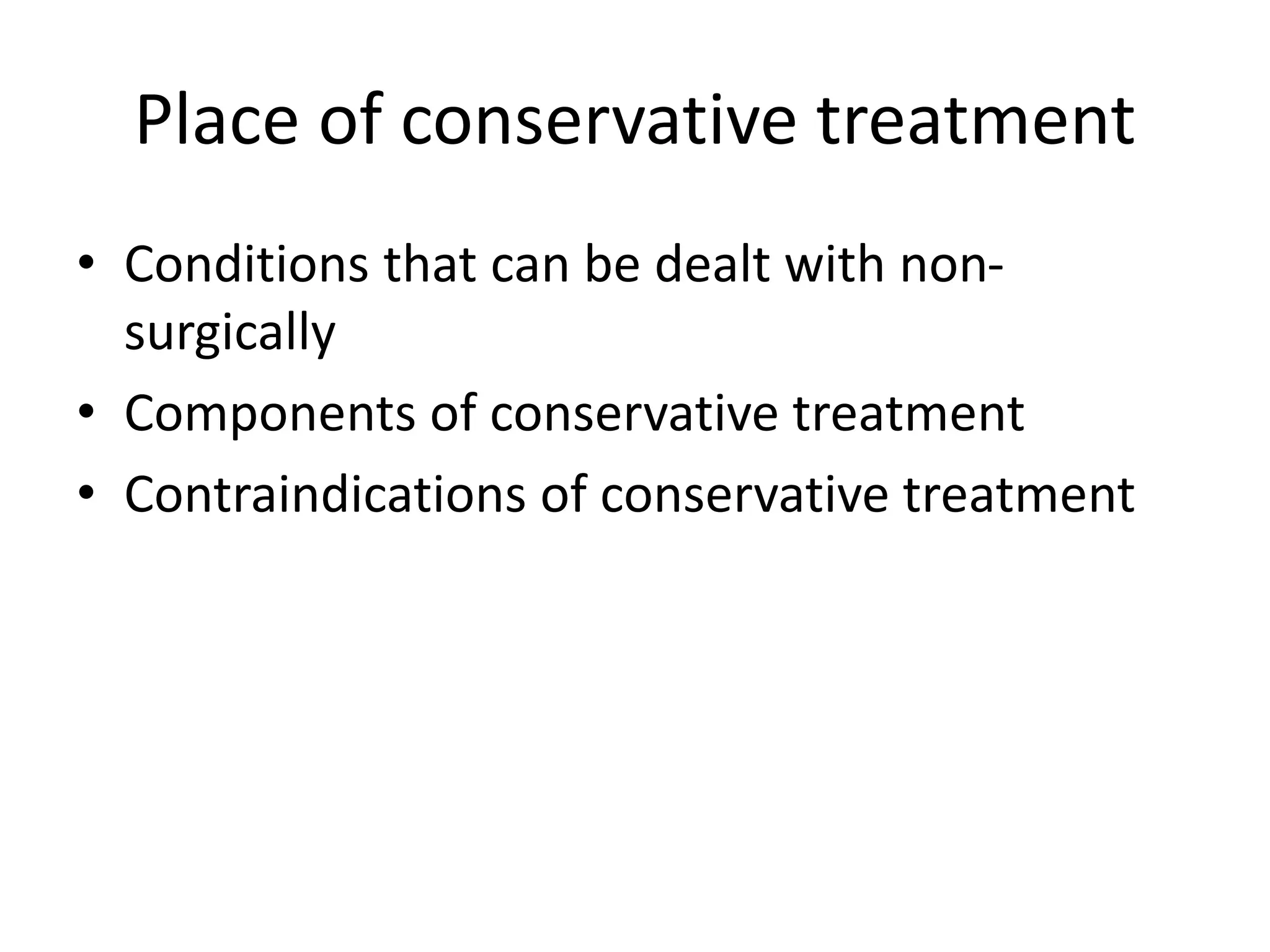 Place of conservative treatment

• Conditions that can be dealt with non-surgically
• Components of conservative treatment
• Contraindications of conservative treatment